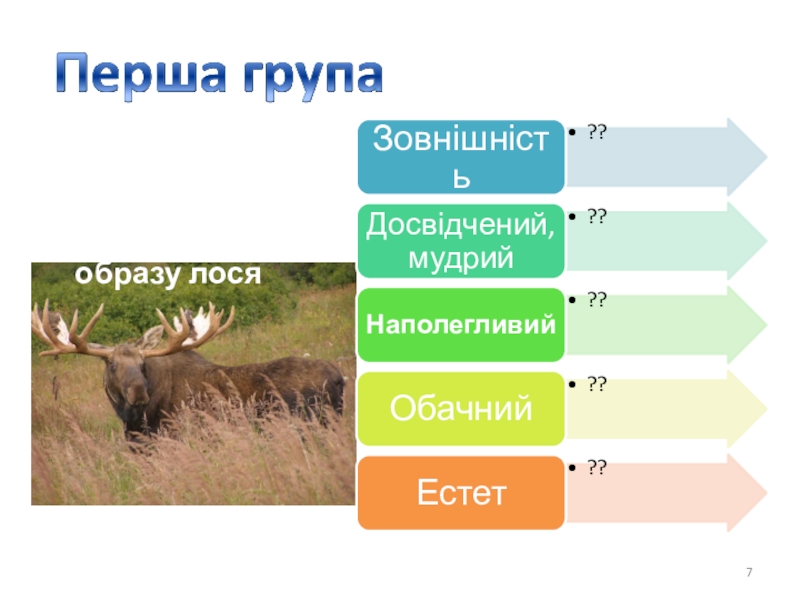 Перша група

образу лося

Зовнішність
• ??

Досвідчений, мудрий
• ??

Наполегливий
• ??

Обачний
• ??

Естет
• ??

7